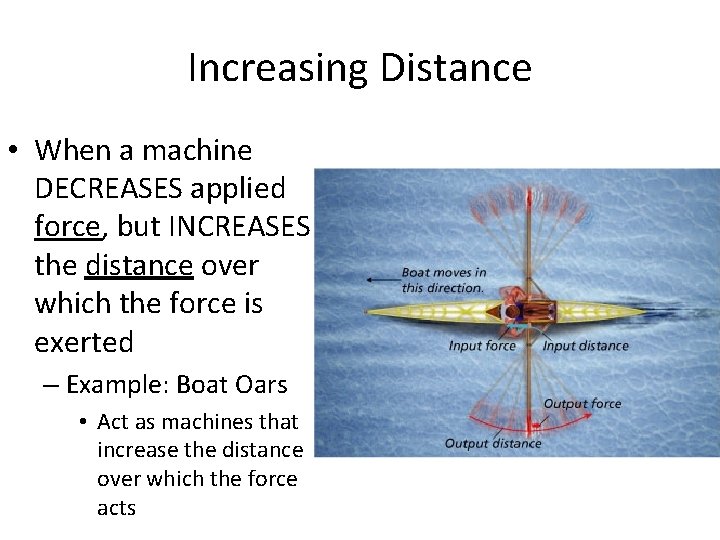 Increasing Distance

• When a machine DECREASES applied force, but INCREASES the distance over which the force is exerted

– Example: Boat Oars

• Act as machines that increase the distance over which the force acts

Boat moves in this direction.

Input force

Input distance

Output force

Output distance